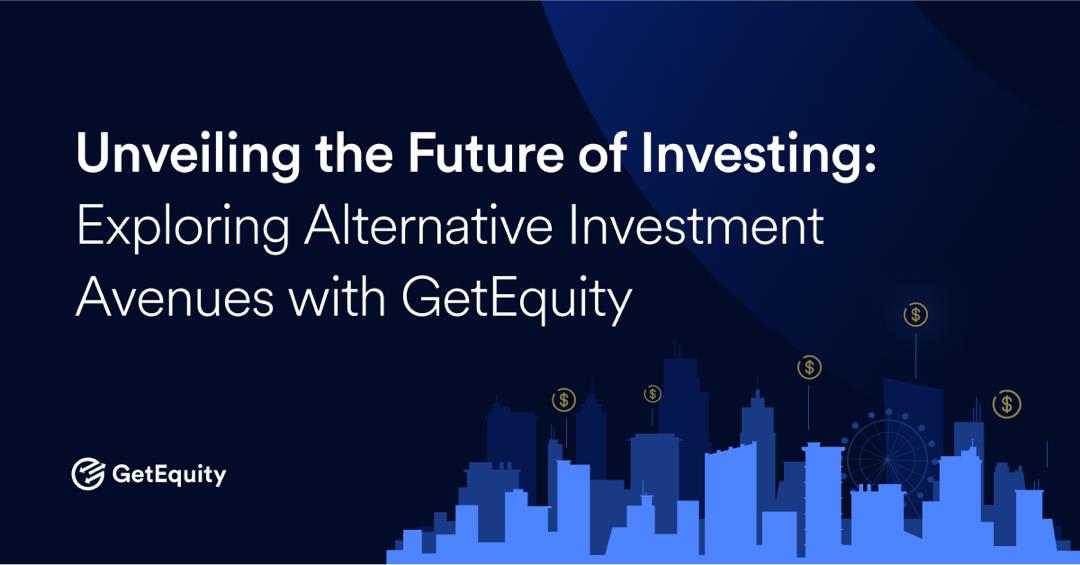 Unveiling the Future of Investing:
Exploring Alternative Investment Avenues with GetEquity

$ $ $ $ $

GetEquity